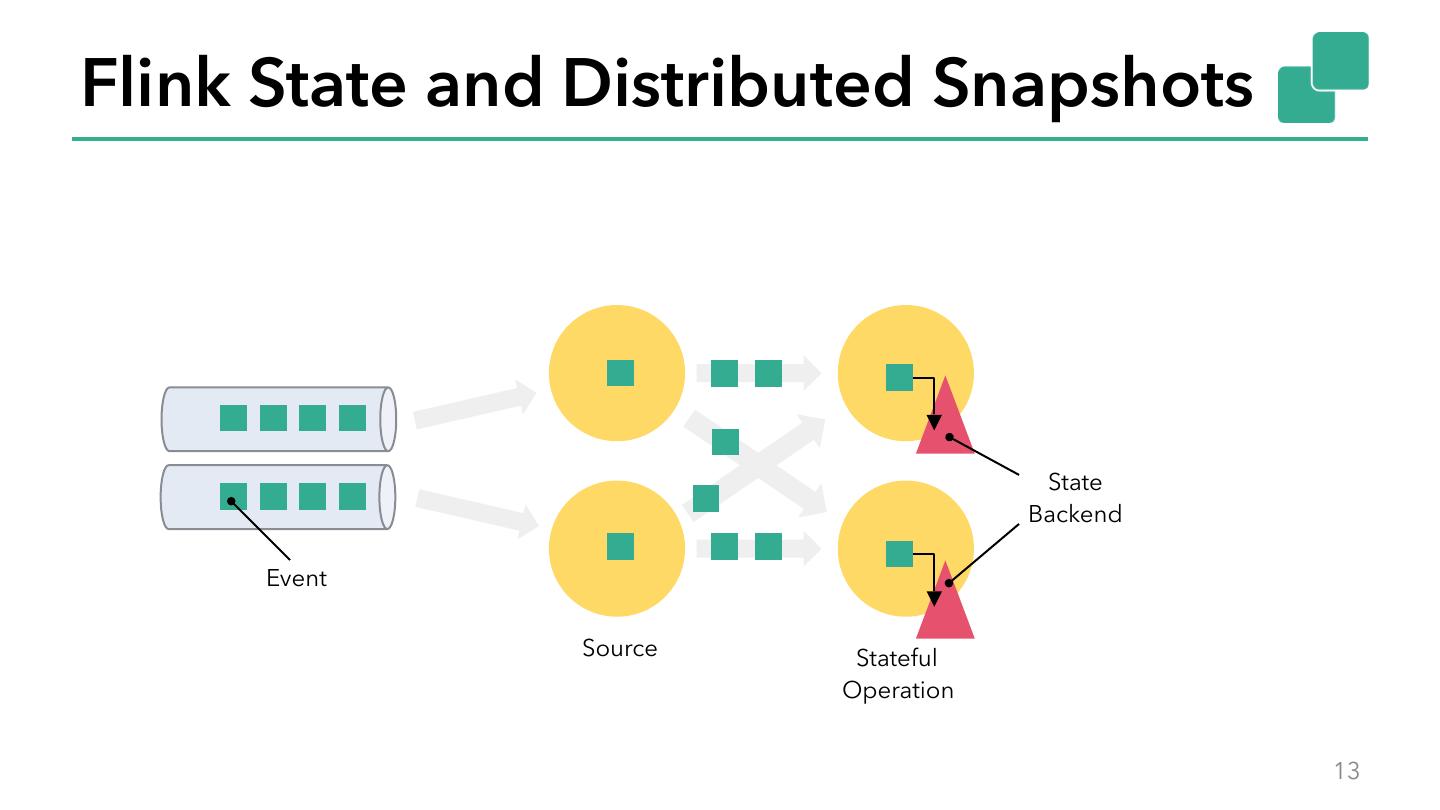 Flink State and Distributed Snapshots

State Backend

Event

Source

Stateful Operation

13